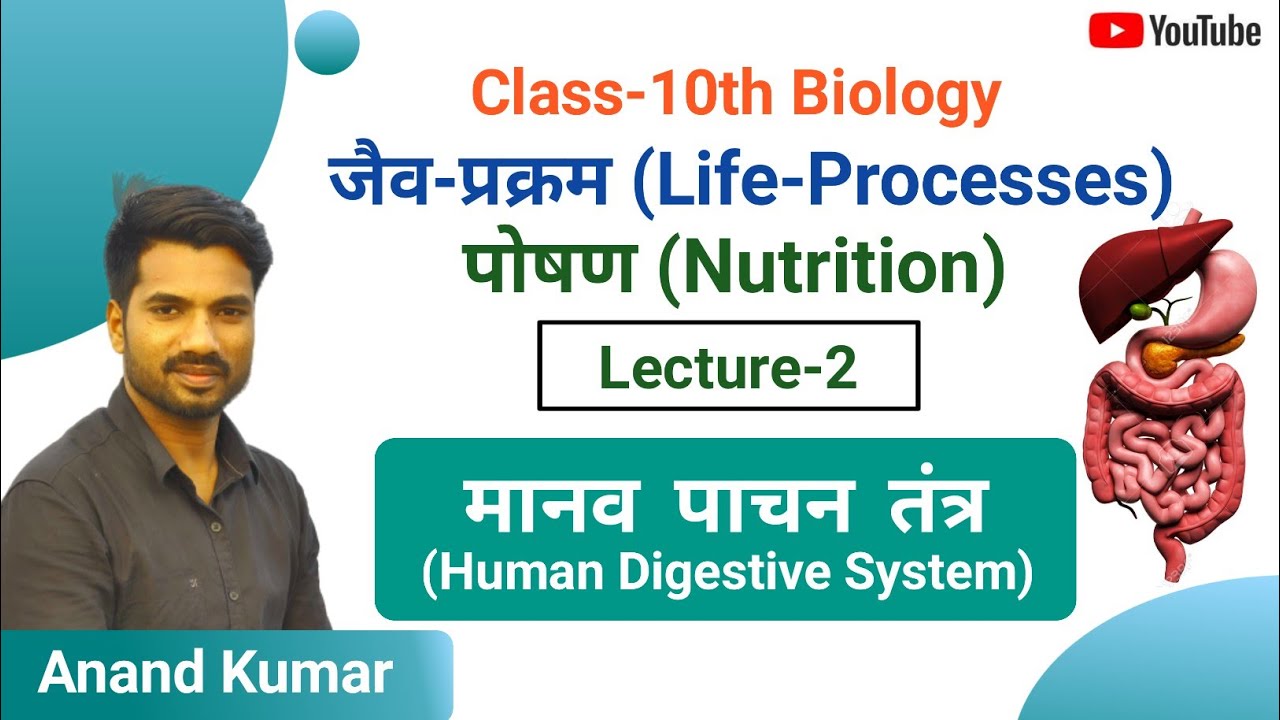 YouTube

Class-10th Biology
जैव-प्रक्रम (Life-Processes)
पोषण (Nutrition)

Lecture-2

मानव पाचन तंत्र
(Human Digestive System)

Anand Kumar